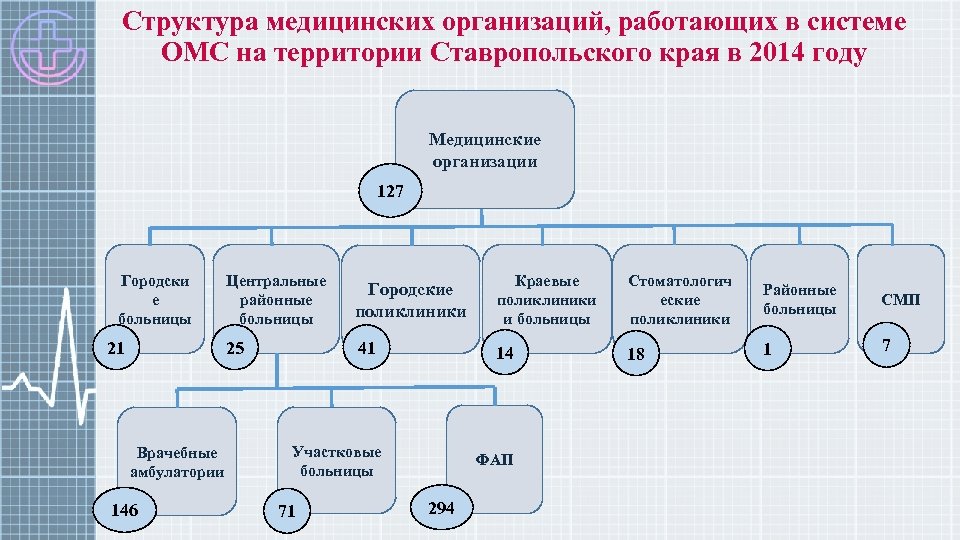 Структура медицинских организаций, работающих в системе ОМС на территории Ставропольского края в 2014 году

Медицинские организации
127

Городские больницы
21

Центральные районные больницы
25

Городские поликлиники
41

Краевые поликлиники и больницы
14

Стоматологические поликлиники
18

Районные больницы
1

СМП
7

Врачебные амбулатории
146

Участковые больницы
71

ФАП
294